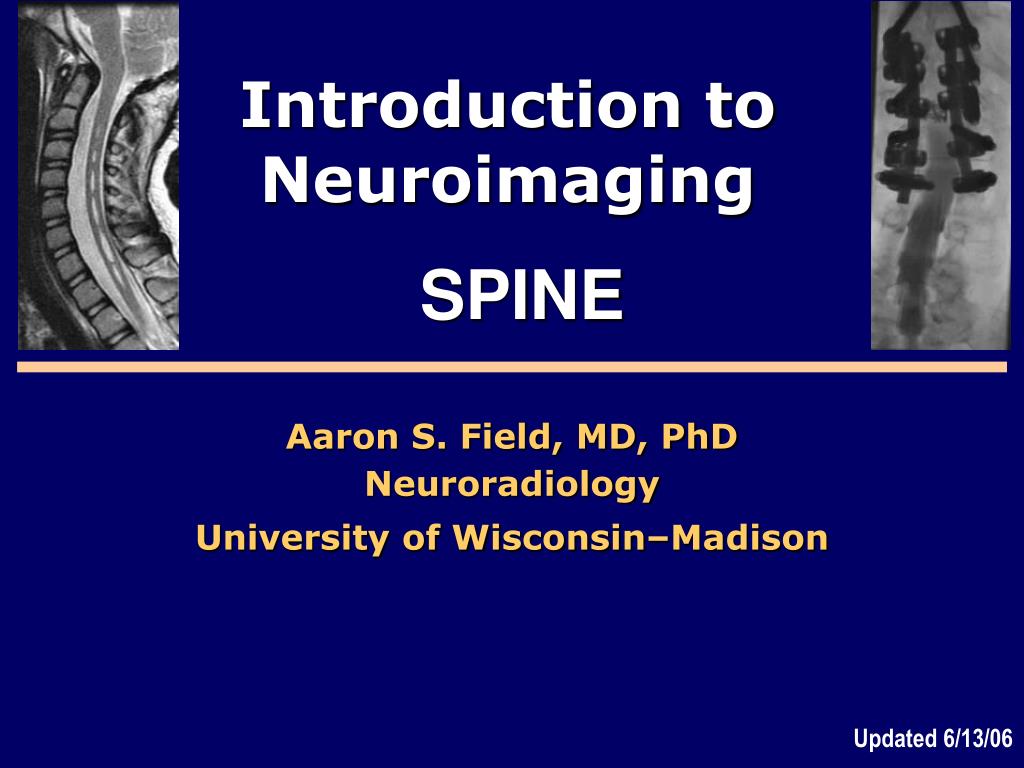 Introduction to Neuroimaging

SPINE

Aaron S. Field, MD, PhD
Neuroradiology
University of Wisconsin–Madison

Updated 6/13/06